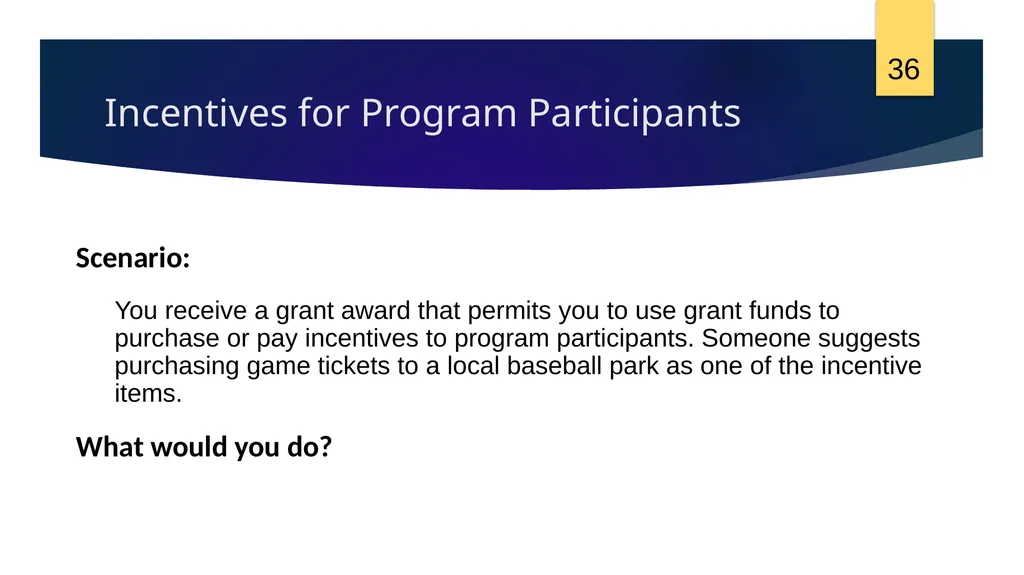 36

Incentives for Program Participants

Scenario:

You receive a grant award that permits you to use grant funds to purchase or pay incentives to program participants. Someone suggests purchasing game tickets to a local baseball park as one of the incentive items.

What would you do?